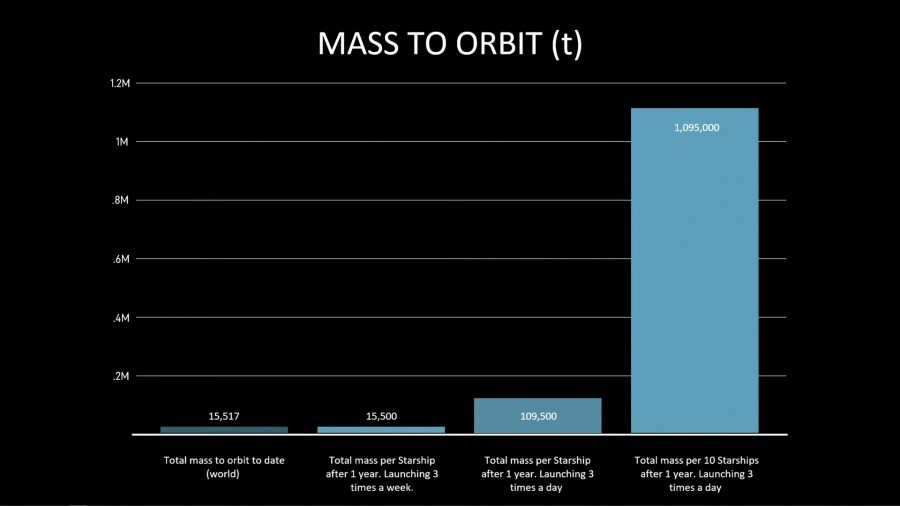 MASS TO ORBIT (t)

1.2M
1M
.8M
.6M
.4M
.2M

15,517
15,500
109,500
1,095,000

Total mass to orbit to date (world)

Total mass per Starship after 1 year. Launching 3 times a week.

Total mass per Starship after 1 year. Launching 3 times a day

Total mass per 10 Starships after 1 year. Launching 3 times a day